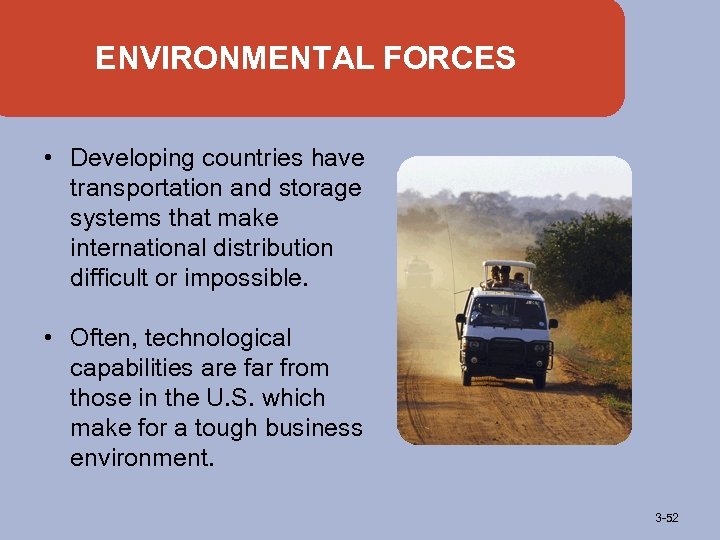 ENVIRONMENTAL FORCES

• Developing countries have transportation and storage systems that make international distribution difficult or impossible.

• Often, technological capabilities are far from those in the U.S. which make for a tough business environment.

3-52